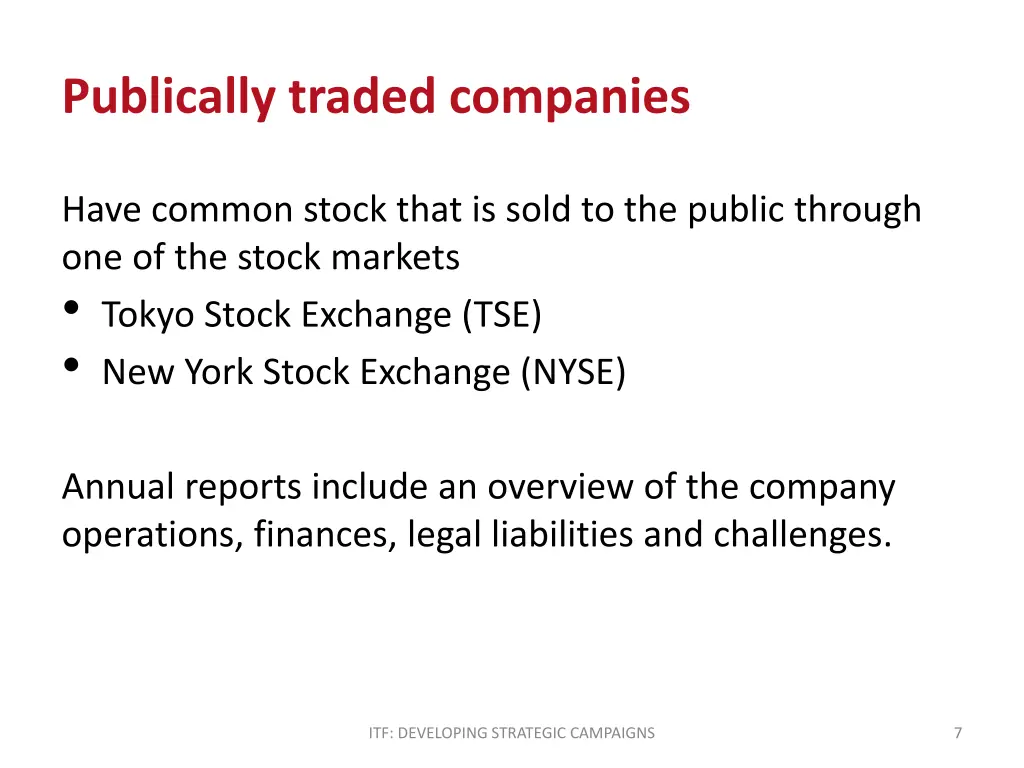 Publically traded companies

Have common stock that is sold to the public through one of the stock markets
• Tokyo Stock Exchange (TSE)
• New York Stock Exchange (NYSE)

Annual reports include an overview of the company operations, finances, legal liabilities and challenges.

ITF: DEVELOPING STRATEGIC CAMPAIGNS

7